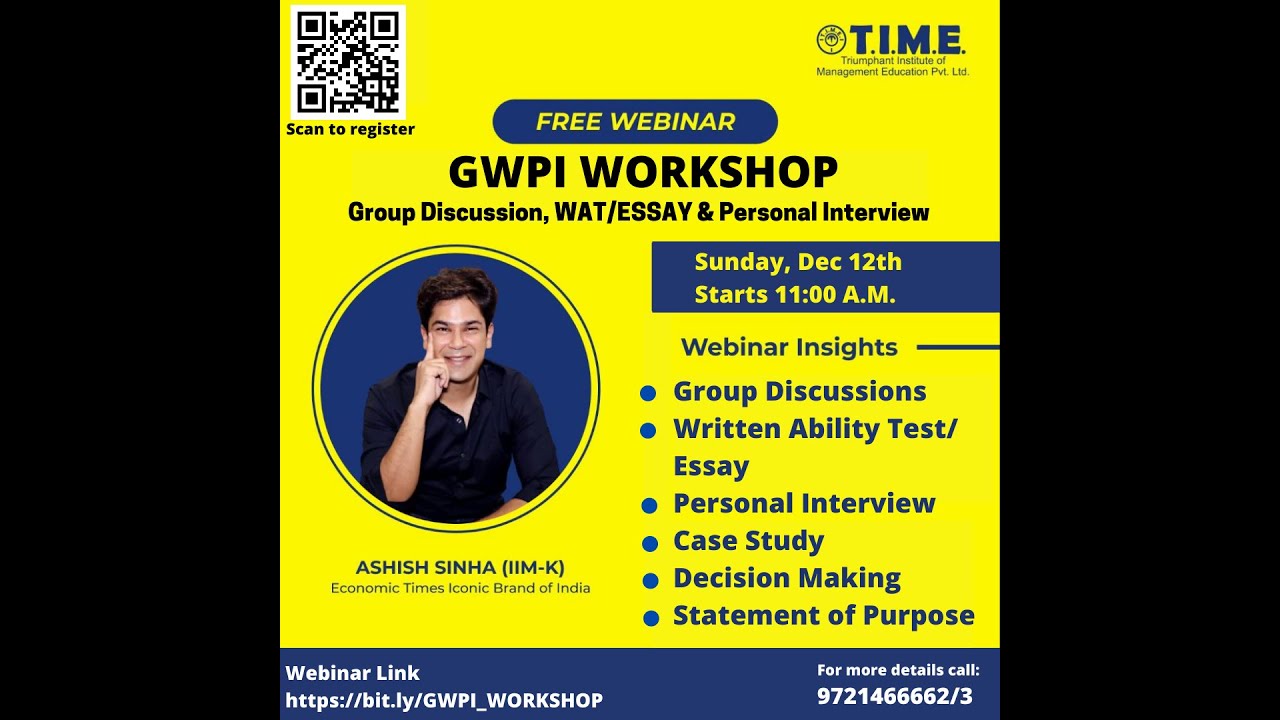 Scan to register

T.I.M.E.
Triumphant Institute of Management Education Pvt. Ltd.

FREE WEBINAR

GWPI WORKSHOP

Group Discussion, WAT/ESSAY & Personal Interview

Sunday, Dec 12th
Starts 11:00 A.M.

Webinar Insights

- Group Discussions
- Written Ability Test/ Essay
- Personal Interview
- Case Study
- Decision Making
- Statement of Purpose

ASHISH SINHA (IIM-K)
Economic Times Iconic Brand of India

Webinar Link
https://bit.ly/GWPI_WORKSHOP

For more details call:
9721466662/3